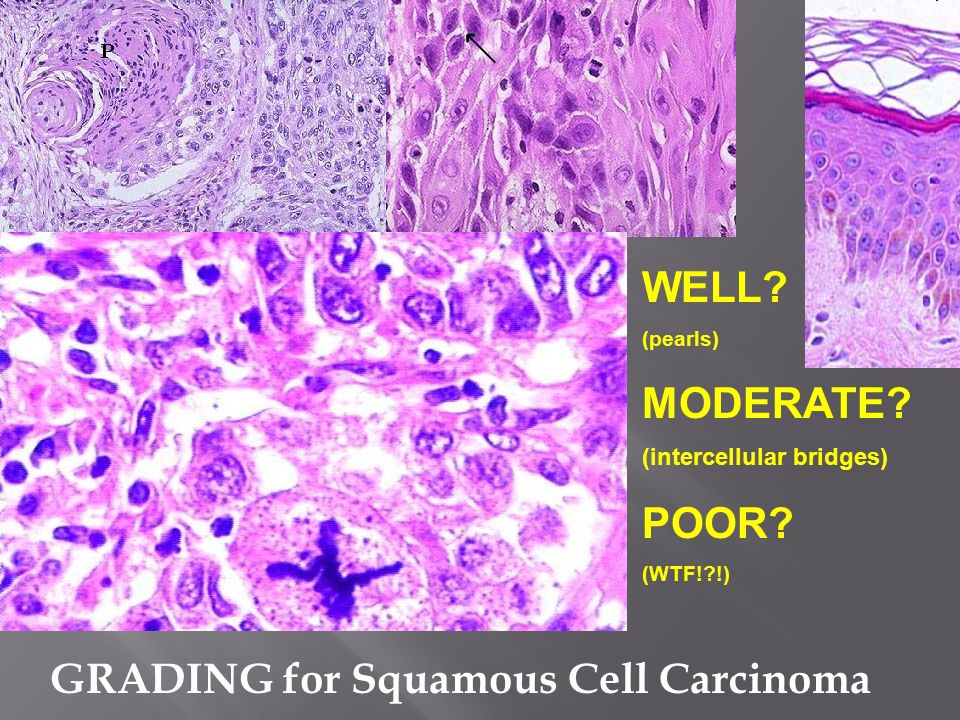 P

WELL?

(pearls)

MODERATE?

(intercellular bridges)

POOR?

(WTF!?!)

GRADING for Squamous Cell Carcinoma